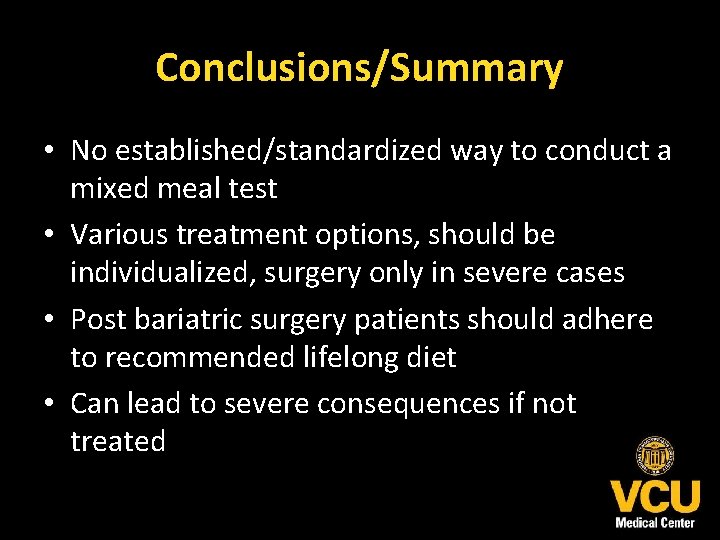 Conclusions/Summary

• No established/standardized way to conduct a mixed meal test
• Various treatment options, should be individualized, surgery only in severe cases
• Post bariatric surgery patients should adhere to recommended lifelong diet
• Can lead to severe consequences if not treated

VCU
Medical Center